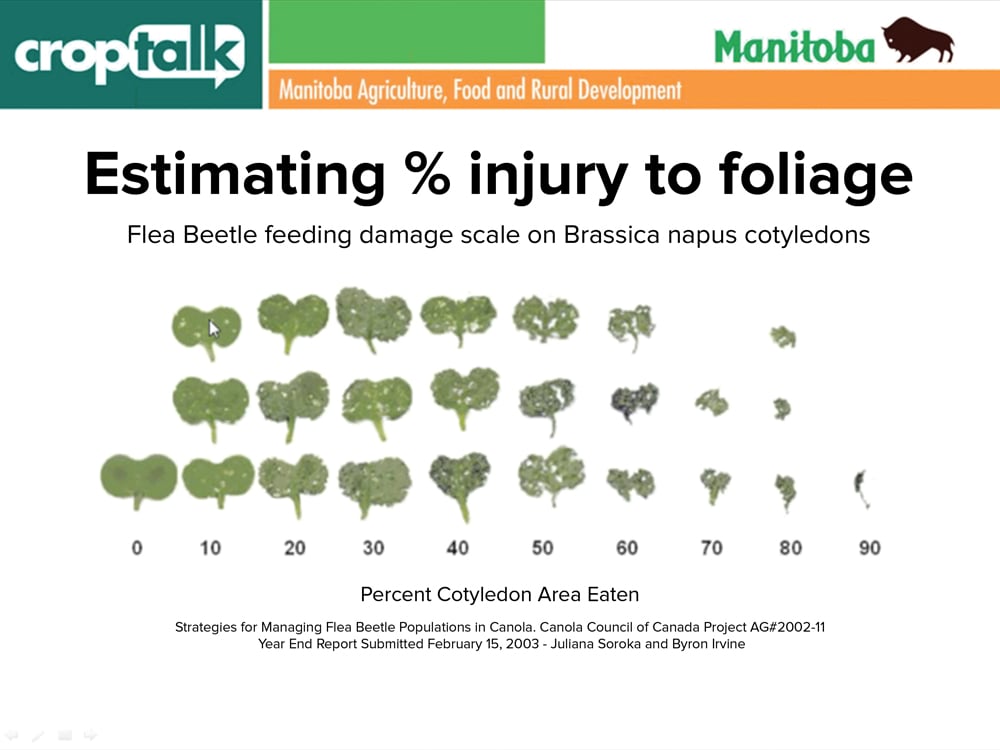 croptalk

Manitoba

Manitoba Agriculture, Food and Rural Development

Estimating % injury to foliage

Flea Beetle feeding damage scale on Brassica napus cotyledons

0 10 20 30 40 50 60 70 80 90

Percent Cotyledon Area Eaten

Strategies for Managing Flea Beetle Populations in Canola. Canola Council of Canada Project AG#2002-11
Year End Report Submitted February 15, 2003 - Juliana Soroka and Byron Irvine